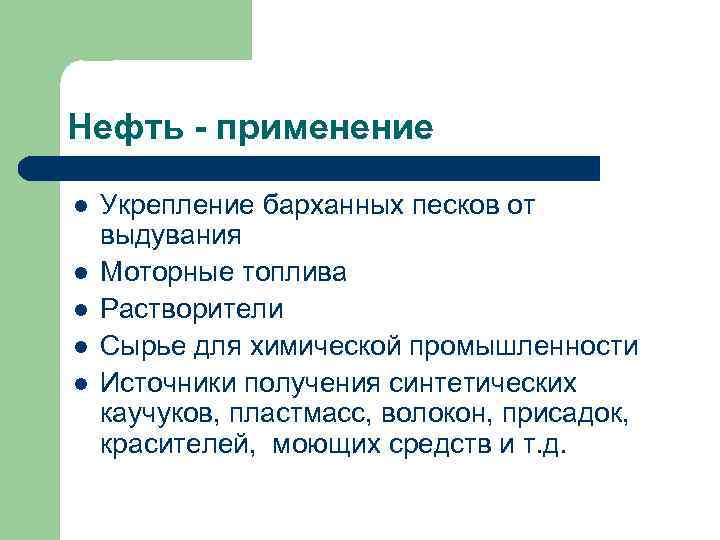 Нефть - применение

- Укрепление барханных песков от выдувания
- Моторные топлива
- Растворители
- Сырье для химической промышленности
- Источники получения синтетических каучуков, пластмасс, волокон, присадок, красителей,  моющих средств и т.д.